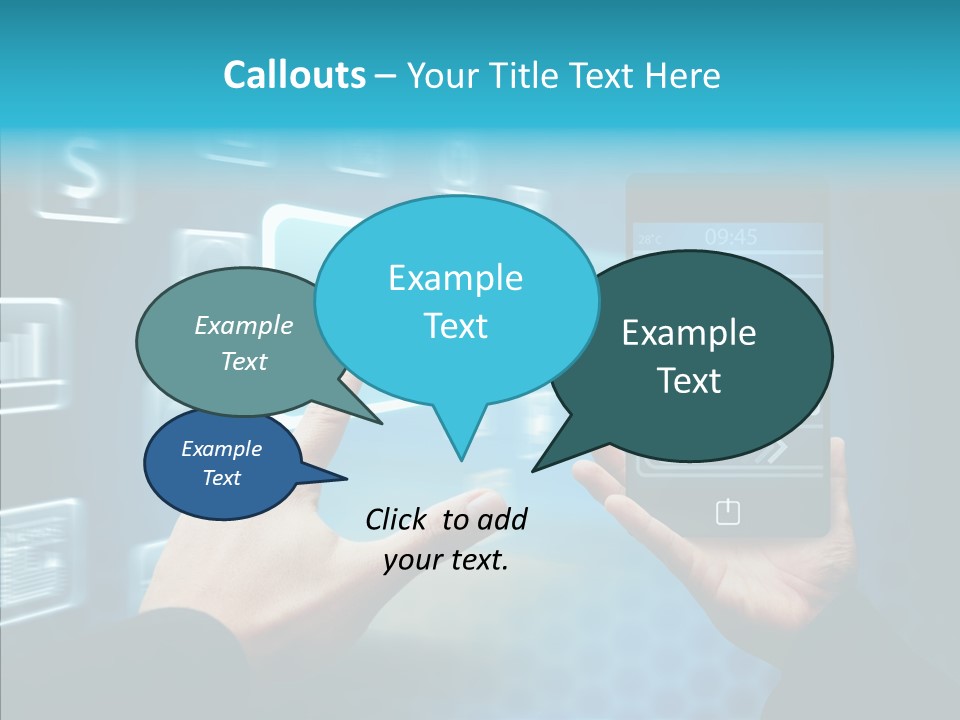 Callouts – Your Title Text Here

Example Text

Example Text

Example Text

Example Text

Click to add your text.

28°C 09:45